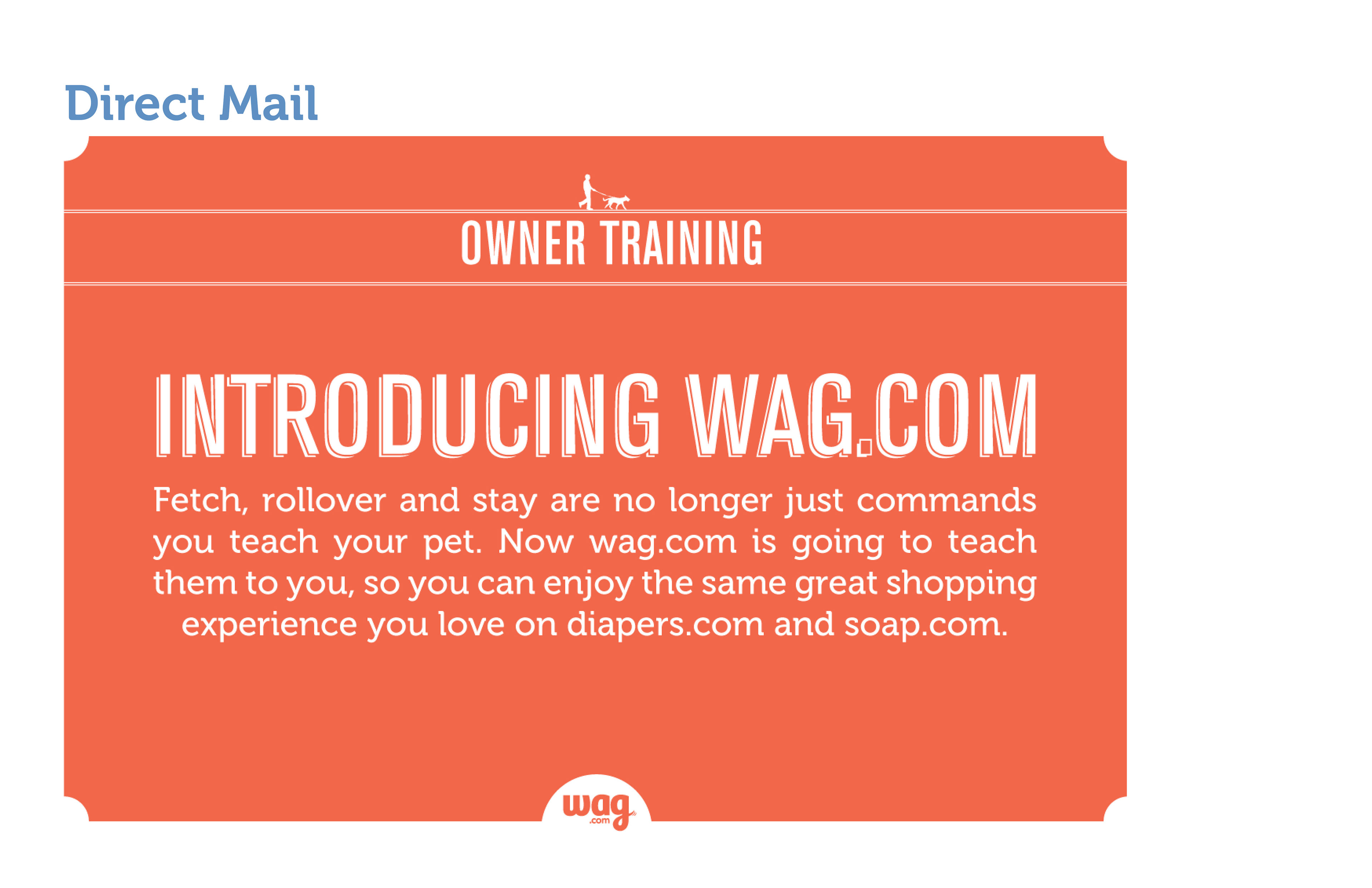 Direct Mail

OWNER TRAINING

INTRODUCING WAG.COM

Fetch, rollover and stay are no longer just commands you teach your pet. Now wag.com is going to teach them to you, so you can enjoy the same great shopping experience you love on diapers.com and soap.com.

wag .com